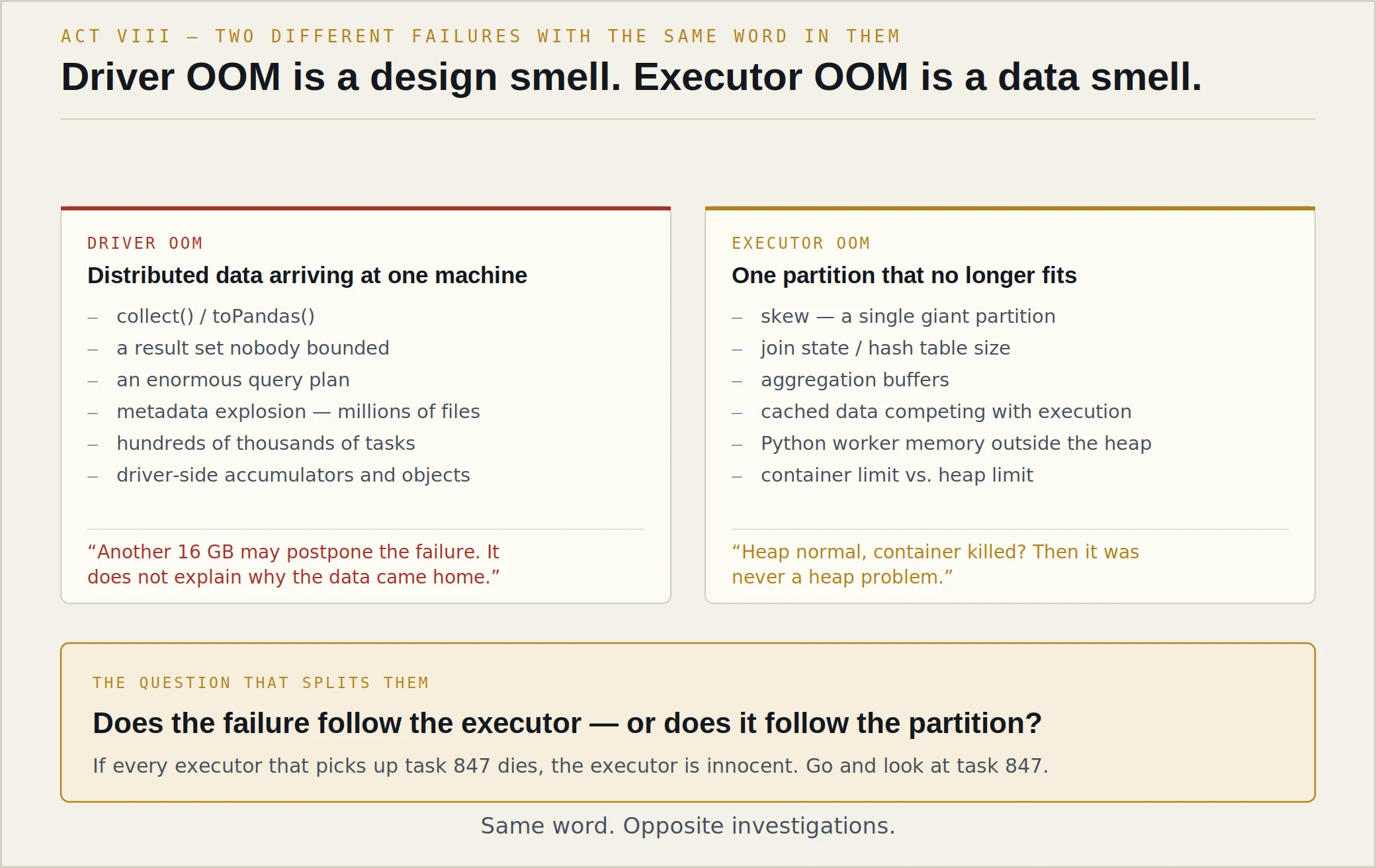 ACT VIII — TWO DIFFERENT FAILURES WITH THE SAME WORD IN THEM

Driver OOM is a design smell. Executor OOM is a data smell.

DRIVER OOM

Distributed data arriving at one machine

– collect() / toPandas()
– a result set nobody bounded
– an enormous query plan
– metadata explosion — millions of files
– hundreds of thousands of tasks
– driver-side accumulators and objects

“Another 16 GB may postpone the failure. It does not explain why the data came home.”

EXECUTOR OOM

One partition that no longer fits

– skew — a single giant partition
– join state / hash table size
– aggregation buffers
– cached data competing with execution
– Python worker memory outside the heap
– container limit vs. heap limit

“Heap normal, container killed? Then it was never a heap problem.”

THE QUESTION THAT SPLITS THEM

Does the failure follow the executor — or does it follow the partition?

If every executor that picks up task 847 dies, the executor is innocent. Go and look at task 847.

Same word. Opposite investigations.